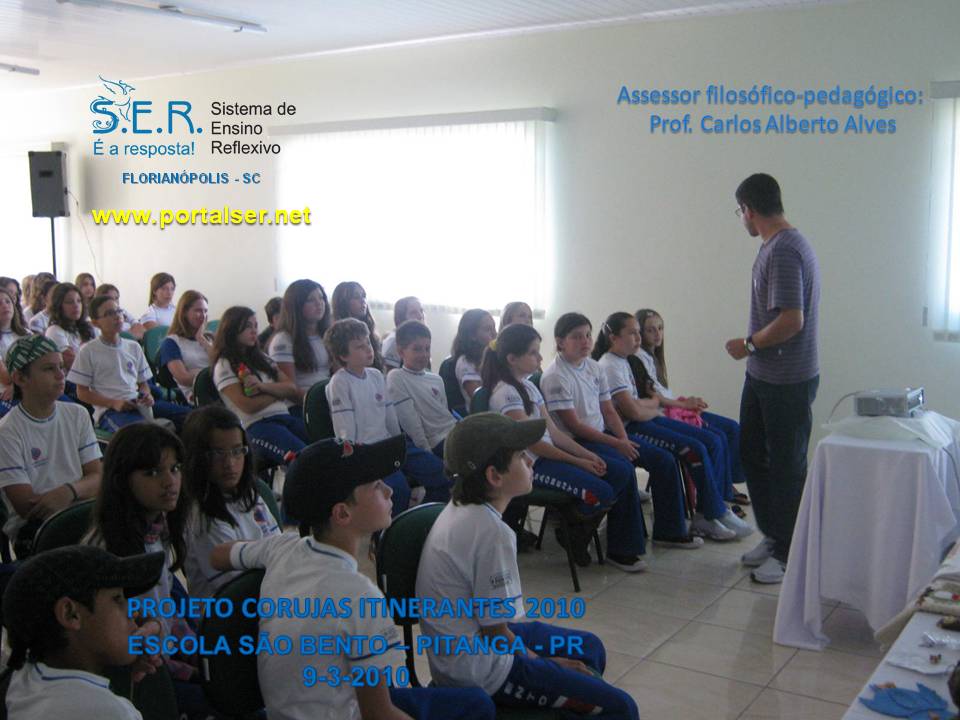 S.E.R.
É a resposta!
Sistema de Ensino Reflexivo
FLORIANÓPOLIS - SC
www.portalser.net

Assessor filosófico-pedagógico:
Prof. Carlos Alberto Alves

PROJETO CORUJAS ITINERANTES 2010
ESCOLA SÃO BENTO – PITANGA - PR
9-3-2010